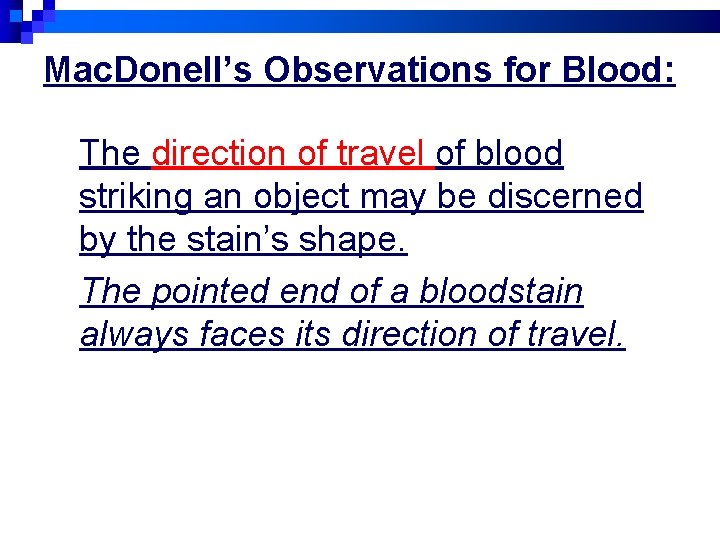 MacDonell's Observations for Blood:

The direction of travel of blood striking an object may be discerned by the stain's shape.

The pointed end of a bloodstain always faces its direction of travel.